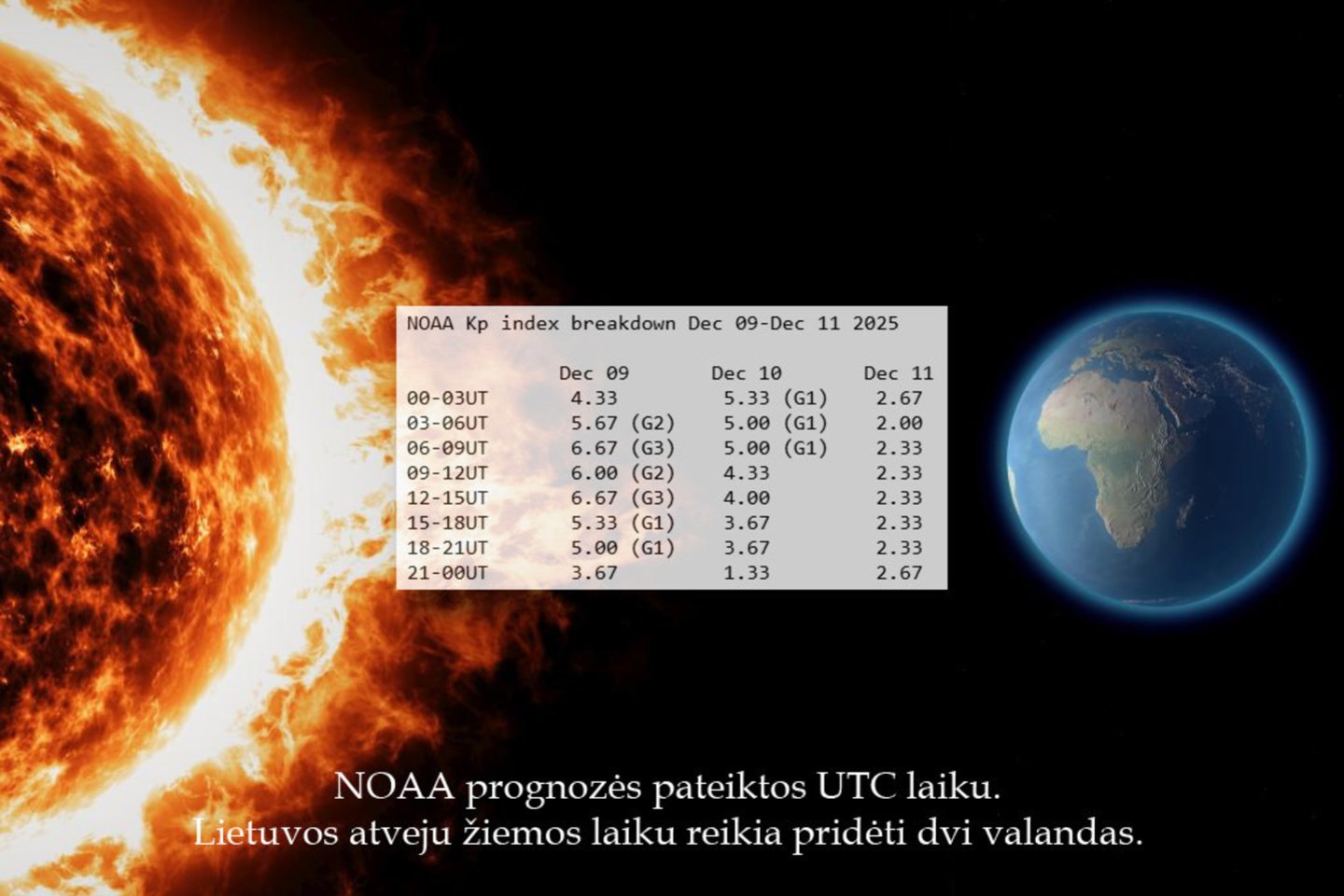 NOAA Kp index breakdown Dec 09-Dec 11 2025

| | Dec 09 | Dec 10 | Dec 11 |
|---|---|---|---|
| 00-03UT | 4.33 | 5.33 (G1) | 2.67 |
| 03-06UT | 5.67 (G2) | 5.00 (G1) | 2.00 |
| 06-09UT | 6.67 (G3) | 5.00 (G1) | 2.33 |
| 09-12UT | 6.00 (G2) | 4.33 | 2.33 |
| 12-15UT | 6.67 (G3) | 4.00 | 2.33 |
| 15-18UT | 5.33 (G1) | 3.67 | 2.33 |
| 18-21UT | 5.00 (G1) | 3.67 | 2.33 |
| 21-00UT | 3.67 | 1.33 | 2.67 |

NOAA prognozės pateiktos UTC laiku.
Lietuvos atveju žiemos laiku reikia pridėti dvi valandas.